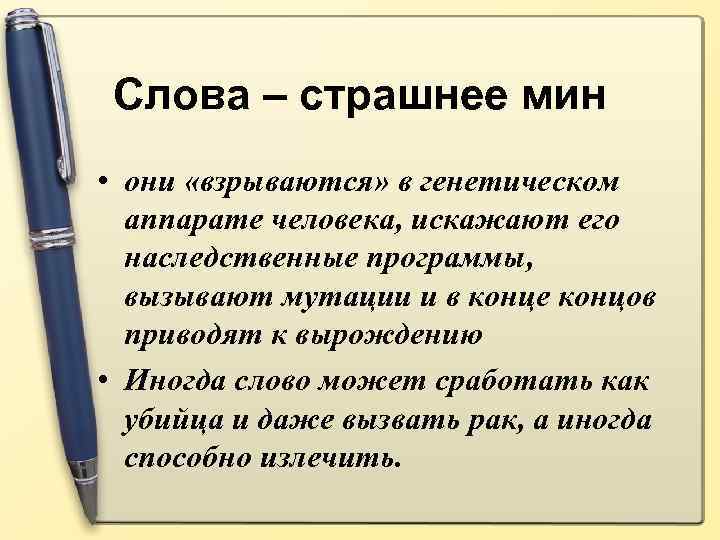 Слова – страшнее мин

• они «взрываются» в генетическом аппарате человека, искажают его наследственные программы, вызывают мутации и в конце концов приводят к вырождению

• Иногда слово может сработать как убийца и даже вызвать рак, а иногда способно излечить.